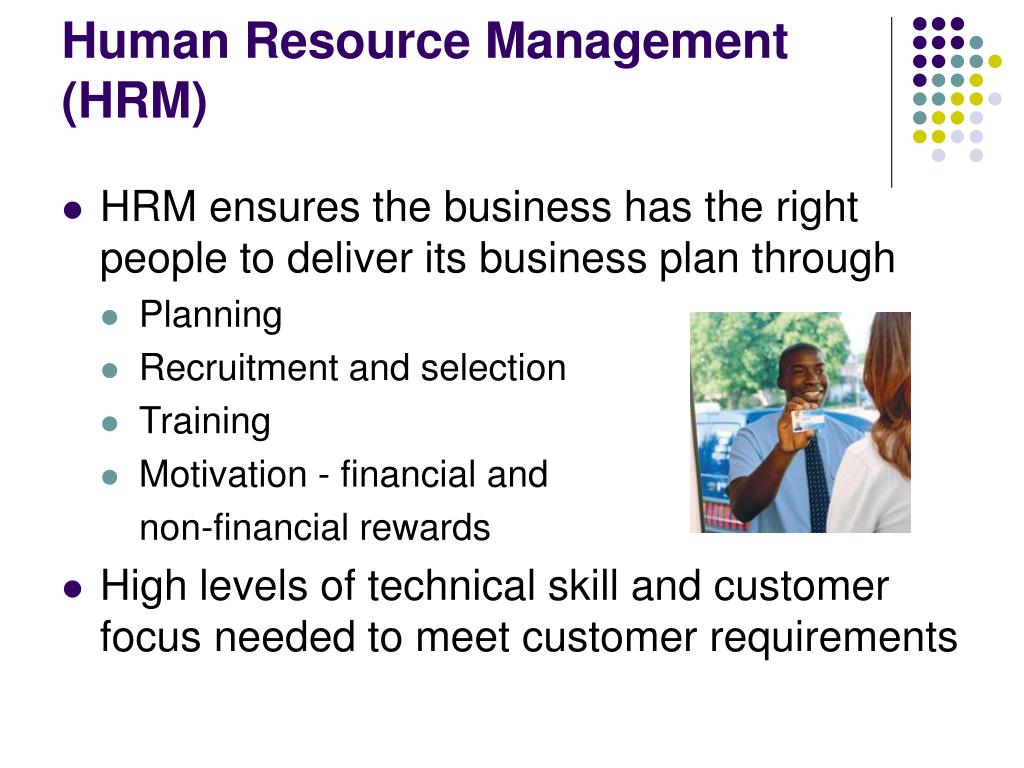 Human Resource Management (HRM)

- HRM ensures the business has the right people to deliver its business plan through
  - Planning
  - Recruitment and selection
  - Training
  - Motivation - financial and non-financial rewards
- High levels of technical skill and customer focus needed to meet customer requirements